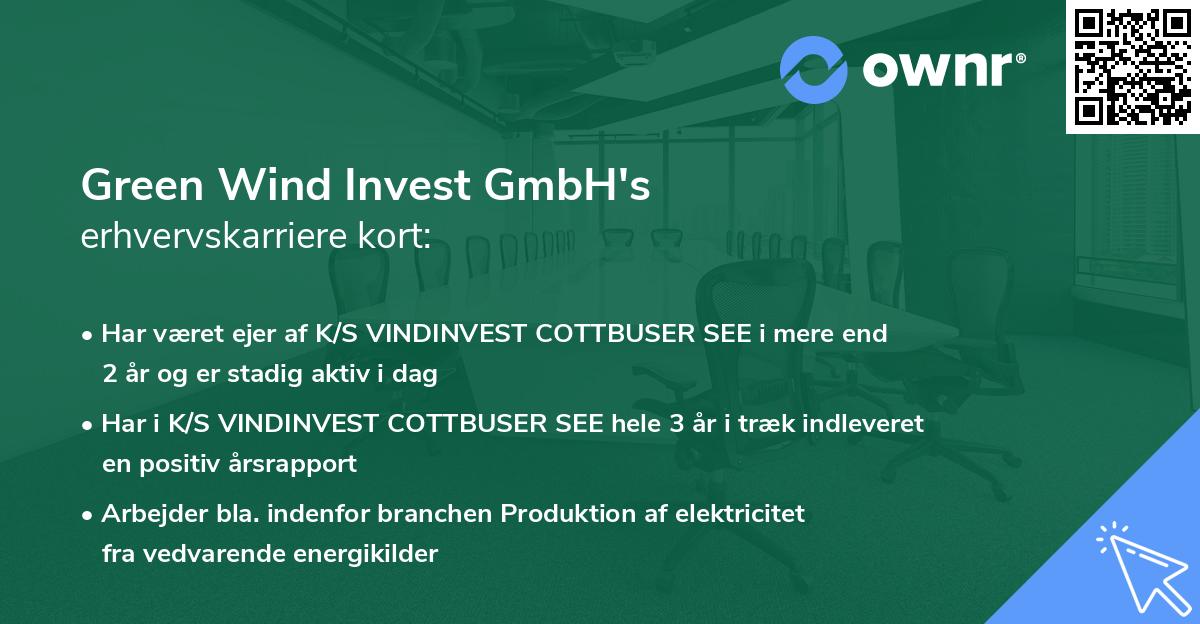 ownr®

Green Wind Invest GmbH's
erhvervskarriere kort:

• Har været ejer af K/S VINDINVEST COTTBUSER SEE i mere end 2 år og er stadig aktiv i dag

• Har i K/S VINDINVEST COTTBUSER SEE hele 3 år i træk indleveret en positiv årsrapport

• Arbejder bla. indenfor branchen Produktion af elektricitet fra vedvarende energikilder